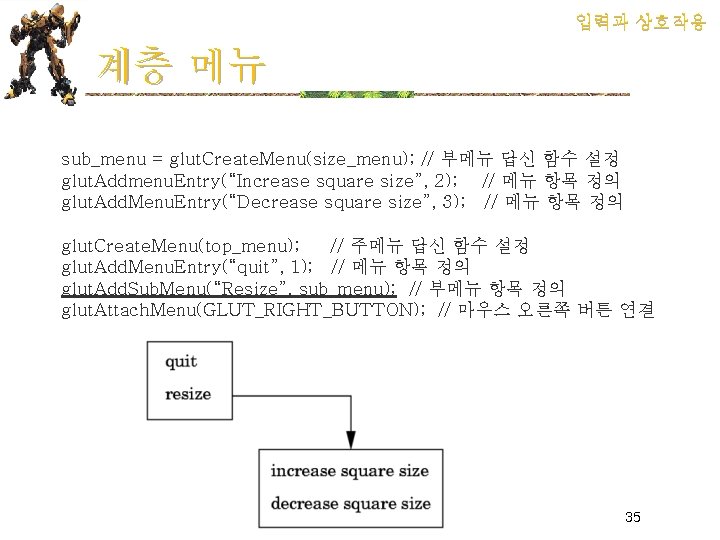 입력과 상호작용

계층 메뉴

sub_menu = glutCreateMenu(size_menu); // 부메뉴 답신 함수 설정
glutAddmenuEntry("Increase square size", 2); // 메뉴 항목 정의
glutAddMenuEntry("Decrease square size", 3); // 메뉴 항목 정의

glutCreateMenu(top_menu); // 주메뉴 답신 함수 설정
glutAddMenuEntry("quit", 1); // 메뉴 항목 정의
glutAddSubMenu("Resize", sub_menu); // 부메뉴 항목 정의
glutAttachMenu(GLUT_RIGHT_BUTTON); // 마우스 오른쪽 버튼 연결

quit
resize

increase square size
decrease square size

35